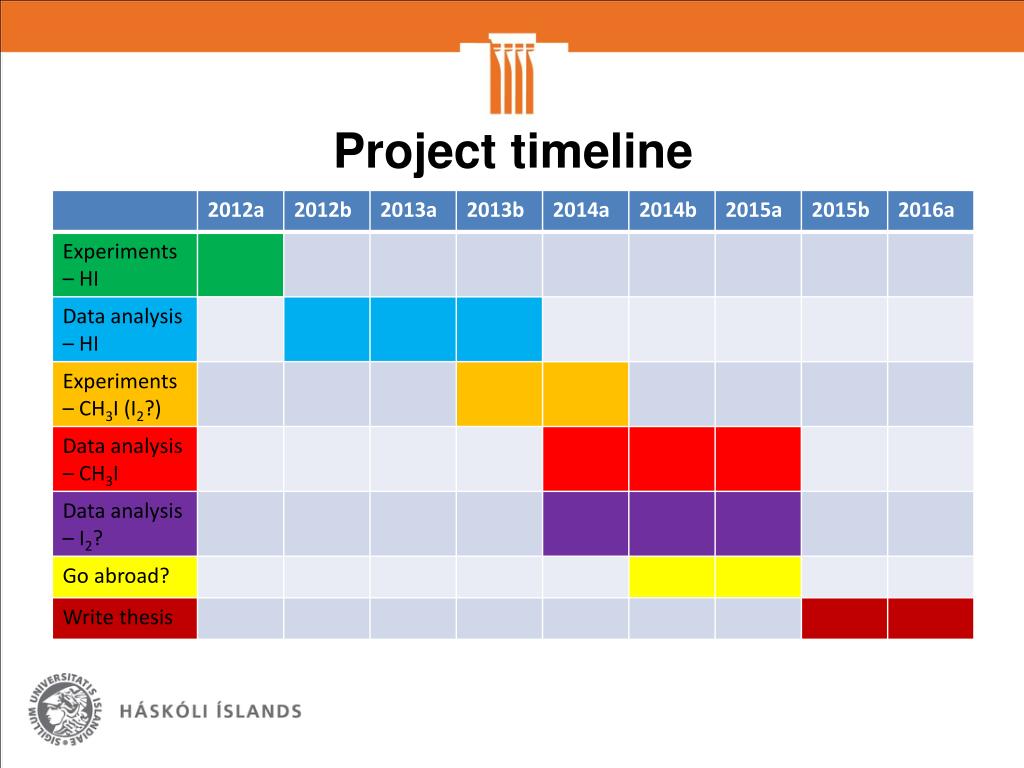 Project timeline

| | 2012a | 2012b | 2013a | 2013b | 2014a | 2014b | 2015a | 2015b | 2016a |
|---|---|---|---|---|---|---|---|---|---|
| Experiments – HI | | | | | | | | | |
| Data analysis – HI | | | | | | | | | |
| Experiments – $CH_3I$ ($I_2$?) | | | | | | | | | |
| Data analysis – $CH_3I$ | | | | | | | | | |
| Data analysis – $I_2$? | | | | | | | | | |
| Go abroad? | | | | | | | | | |
| Write thesis | | | | | | | | | |

SIGILLUM UNIVERSITATIS ISLANDIAE

HÁSKÓLI ÍSLANDS